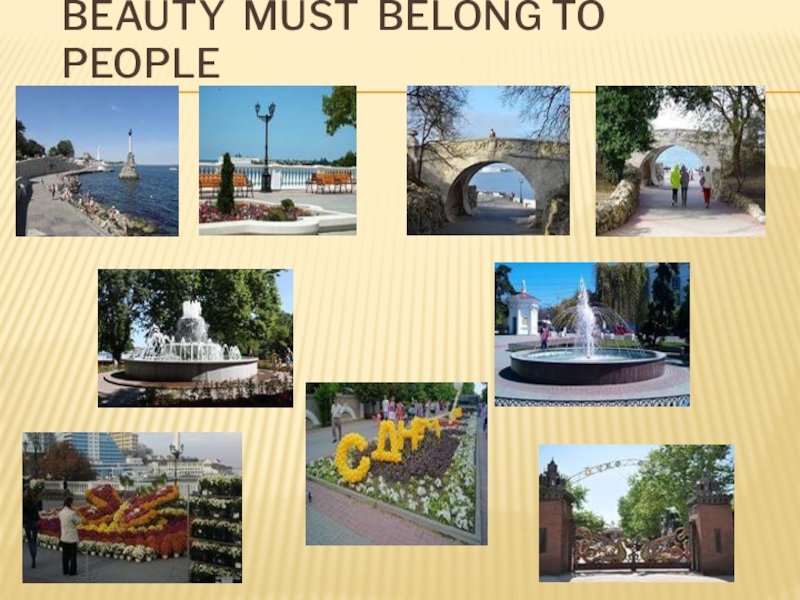 BEAUTY MUST BELONG TO PEOPLE

С ДНЁМ